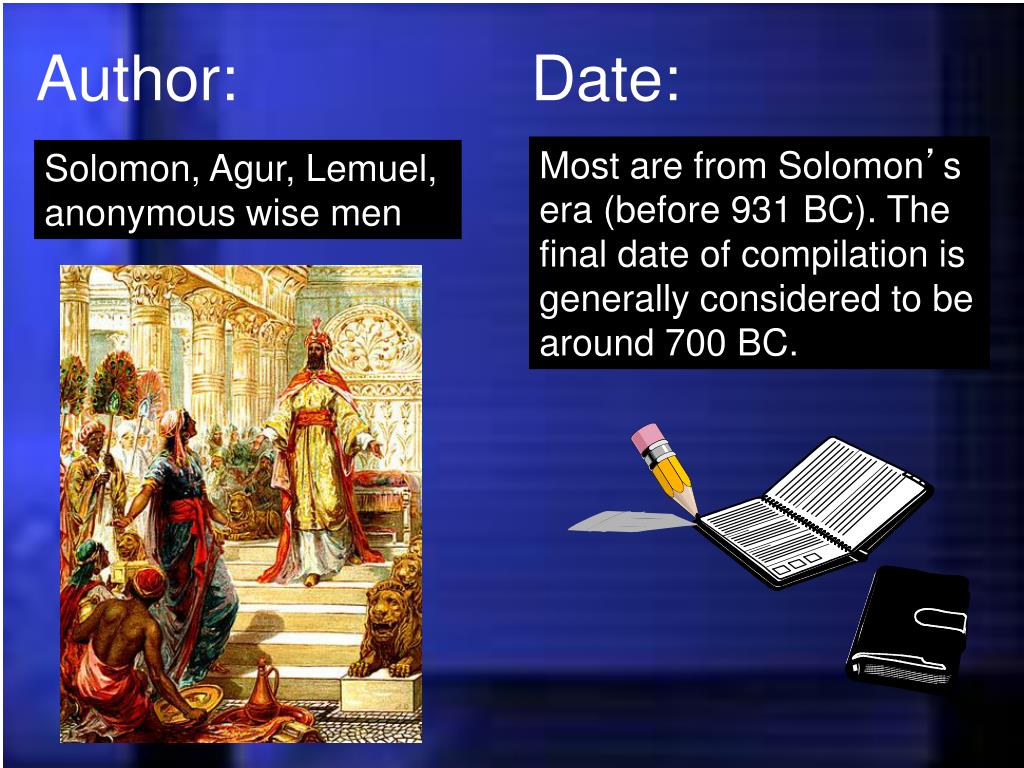 Author:

Solomon, Agur, Lemuel, anonymous wise men

Date:

Most are from Solomon’s era (before 931 BC). The final date of compilation is generally considered to be around 700 BC.